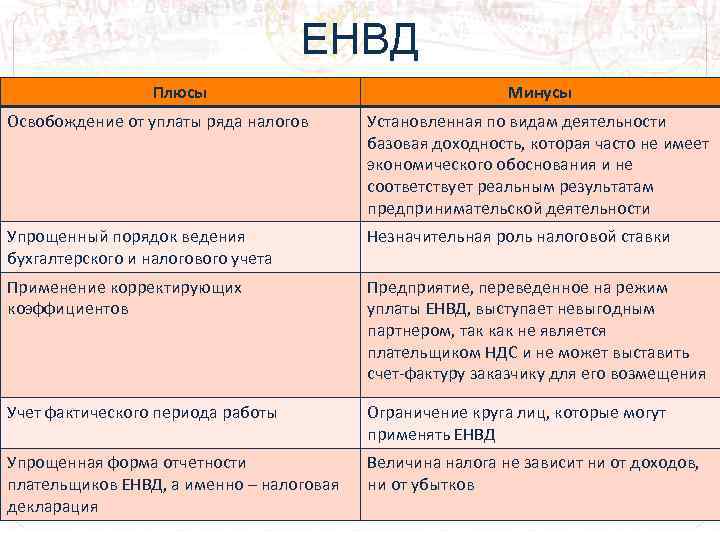 ЕНВД

| Плюсы | Минусы |
|---|---|
| Освобождение от уплаты ряда налогов | Установленная по видам деятельности базовая доходность, которая часто не имеет экономического обоснования и не соответствует реальным результатам предпринимательской деятельности |
| Упрощенный порядок ведения бухгалтерского и налогового учета | Незначительная роль налоговой ставки |
| Применение корректирующих коэффициентов | Предприятие, переведенное на режим уплаты ЕНВД, выступает невыгодным партнером, так как не является плательщиком НДС и не может выставить счет-фактуру заказчику для его возмещения |
| Учет фактического периода работы | Ограничение круга лиц, которые могут применять ЕНВД |
| Упрощенная форма отчетности плательщиков ЕНВД, а именно – налоговая декларация | Величина налога не зависит ни от доходов, ни от убытков |